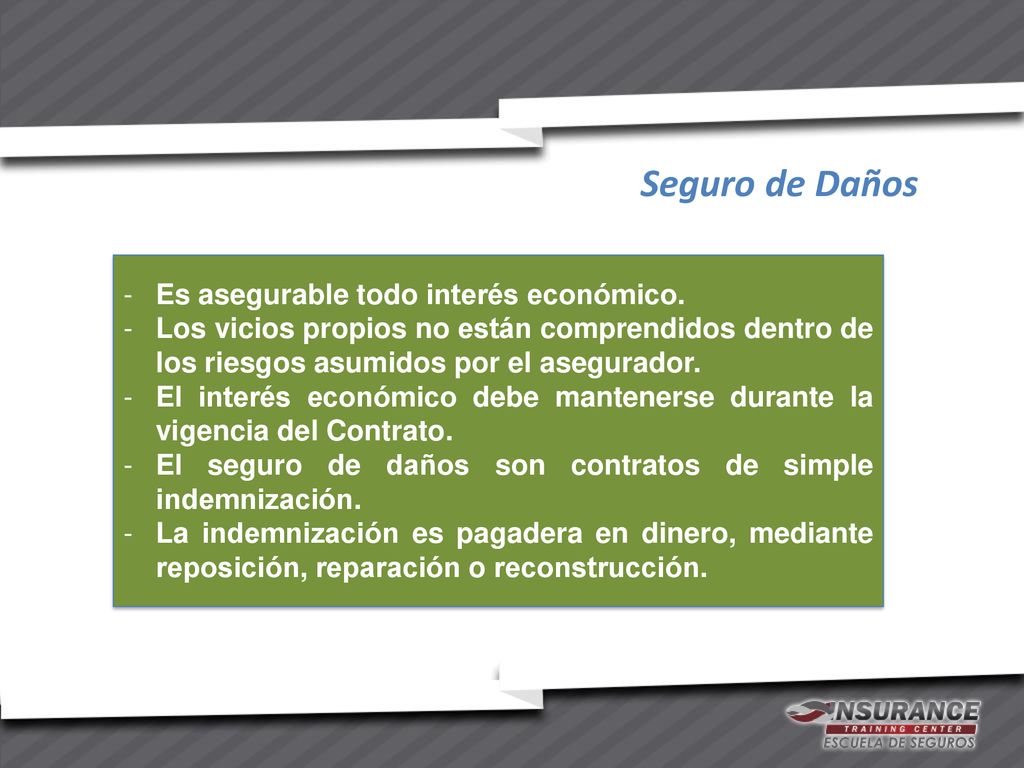 Seguro de Daños

- Es asegurable todo interés económico.
- Los vicios propios no están comprendidos dentro de los riesgos asumidos por el asegurador.
- El interés económico debe mantenerse durante la vigencia del Contrato.
- El seguro de daños son contratos de simple indemnización.
- La indemnización es pagadera en dinero, mediante reposición, reparación o reconstrucción.

INSURANCE
TRAINING CENTER
ESCUELA DE SEGUROS